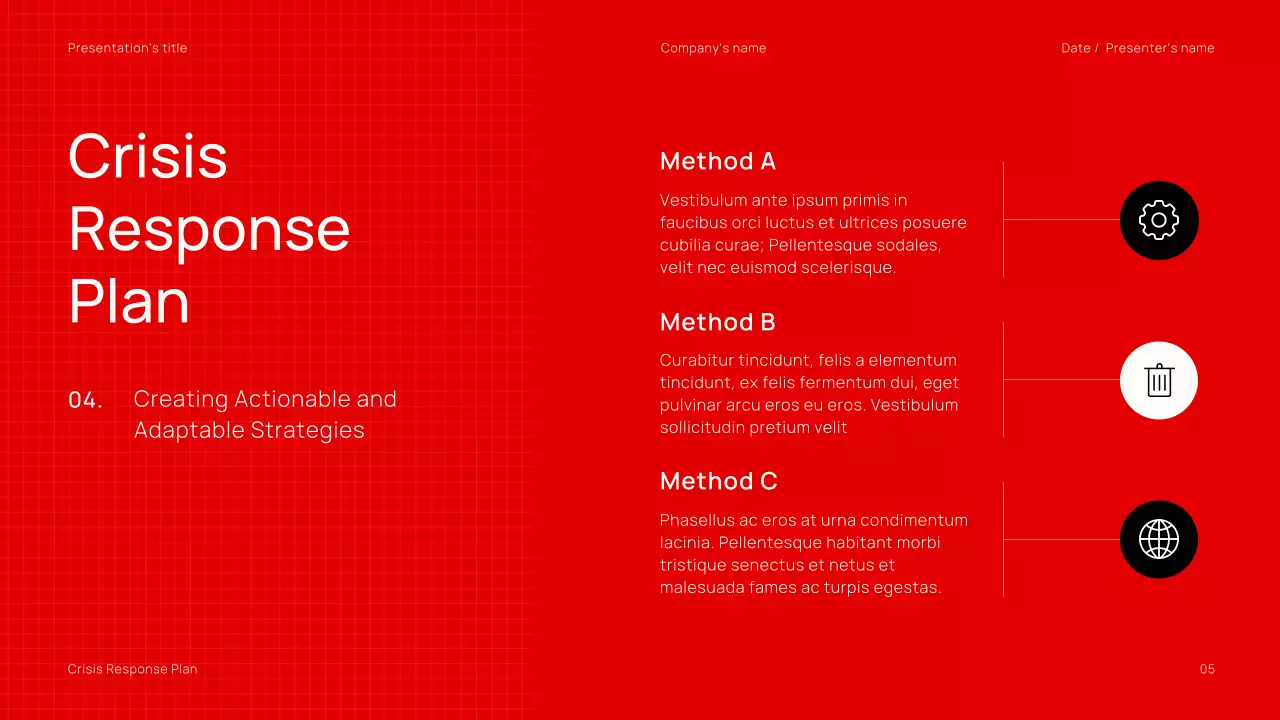 Presentation's title

Company's name

Date / Presenter's name

Crisis Response Plan

04. Creating Actionable and Adaptable Strategies

Method A

Vestibulum ante ipsum primis in faucibus orci luctus et ultrices posuere cubilia curae; Pellentesque sodales, velit nec euismod scelerisque.

Method B

Curabitur tincidunt, felis a elementum tincidunt, ex felis fermentum dui, eget pulvinar arcu eros eu eros. Vestibulum sollicitudin pretium velit

Method C

Phasellus ac eros at urna condimentum lacinia. Pellentesque habitant morbi tristique senectus et netus et malesuada fames ac turpis egestas.

Crisis Response Plan

05